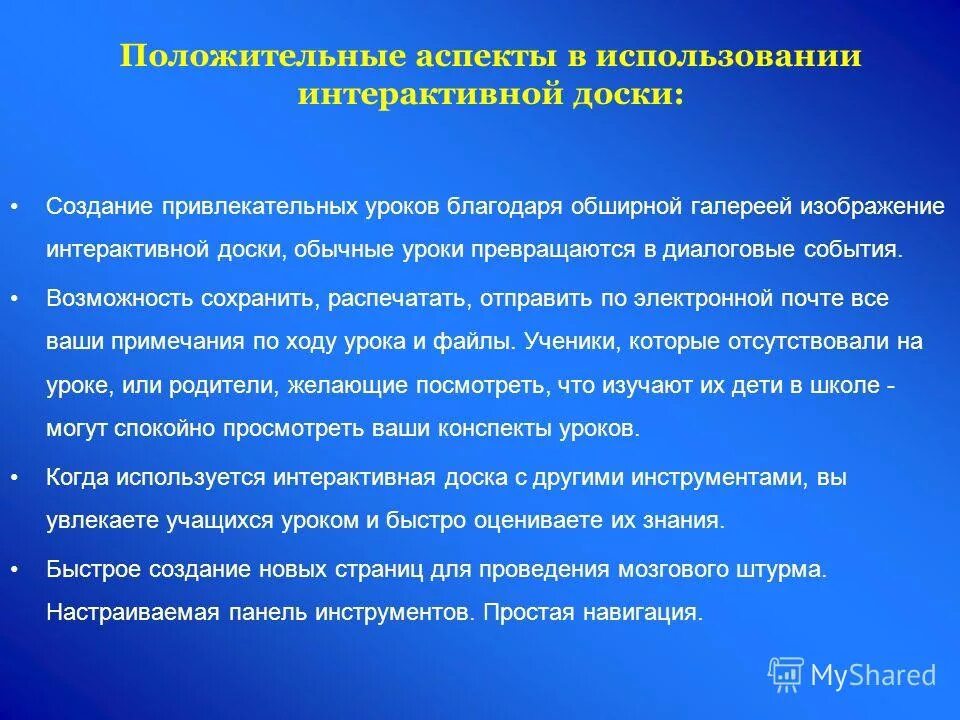 Положительные аспекты в использовании интерактивной доски:

• Создание привлекательных уроков благодаря обширной галереей изображение интерактивной доски, обычные уроки превращаются в диалоговые события.

• Возможность сохранить, распечатать, отправить по электронной почте все ваши примечания по ходу урока и файлы. Ученики, которые отсутствовали на уроке, или родители, желающие посмотреть, что изучают их дети в школе - могут спокойно просмотреть ваши конспекты уроков.

• Когда используется интерактивная доска с другими инструментами, вы увлекаете учащихся уроком и быстро оцениваете их знания.

• Быстрое создание новых страниц для проведения мозгового штурма. Настраиваемая панель инструментов. Простая навигация.

MyShared